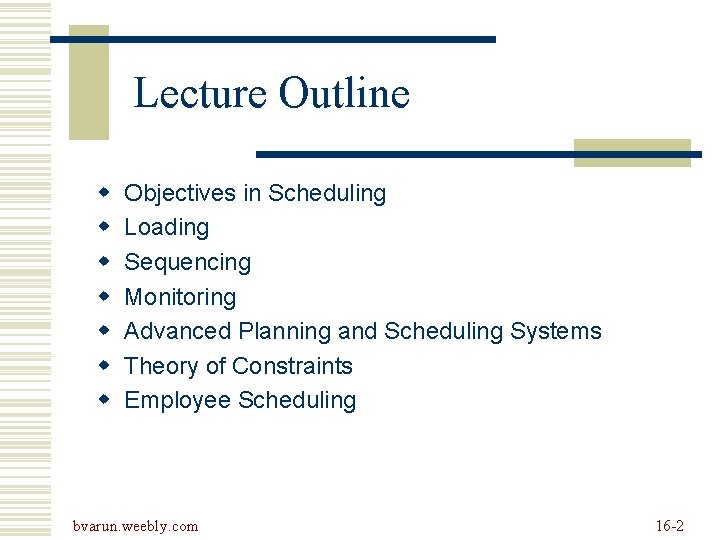 Lecture Outline

- Objectives in Scheduling
- Loading
- Sequencing
- Monitoring
- Advanced Planning and Scheduling Systems
- Theory of Constraints
- Employee Scheduling

bvarun.weebly.com

16-2